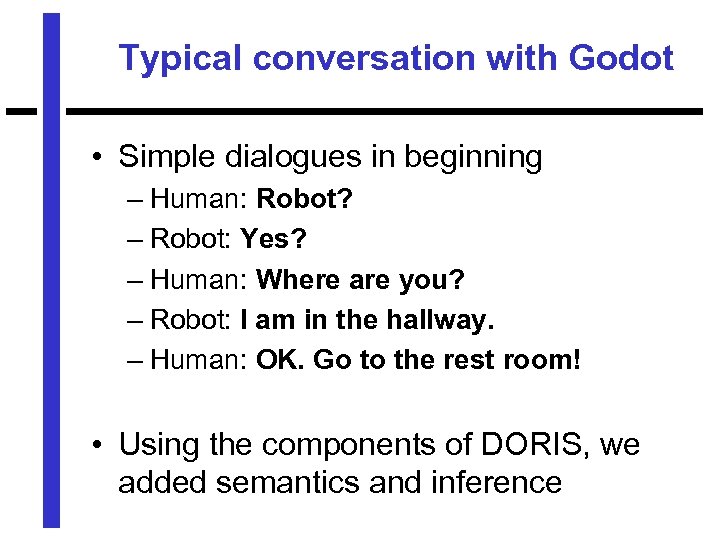 Typical conversation with Godot

• Simple dialogues in beginning
– Human: Robot?
– Robot: Yes?
– Human: Where are you?
– Robot: I am in the hallway.
– Human: OK. Go to the rest room!

• Using the components of DORIS, we added semantics and inference